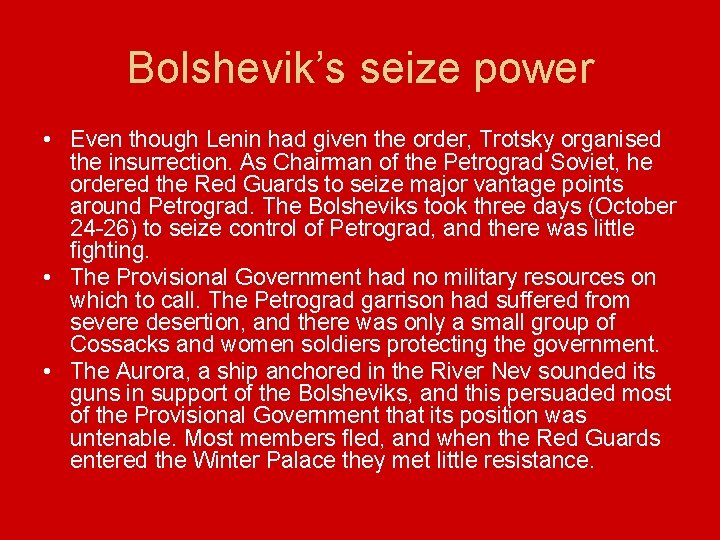 Bolshevik's seize power

• Even though Lenin had given the order, Trotsky organised the insurrection. As Chairman of the Petrograd Soviet, he ordered the Red Guards to seize major vantage points around Petrograd. The Bolsheviks took three days (October 24-26) to seize control of Petrograd, and there was little fighting.
• The Provisional Government had no military resources on which to call. The Petrograd garrison had suffered from severe desertion, and there was only a small group of Cossacks and women soldiers protecting the government.
• The Aurora, a ship anchored in the River Nev sounded its guns in support of the Bolsheviks, and this persuaded most of the Provisional Government that its position was untenable. Most members fled, and when the Red Guards entered the Winter Palace they met little resistance.